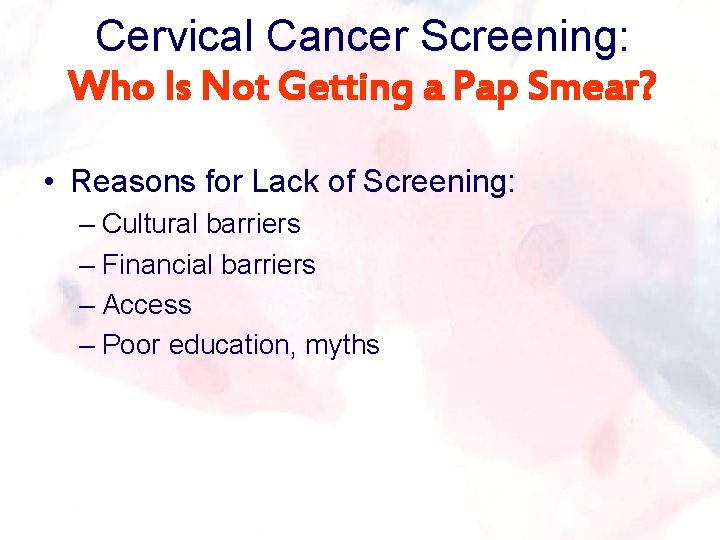 Cervical Cancer Screening:
Who Is Not Getting a Pap Smear?

• Reasons for Lack of Screening:
– Cultural barriers
– Financial barriers
– Access
– Poor education, myths